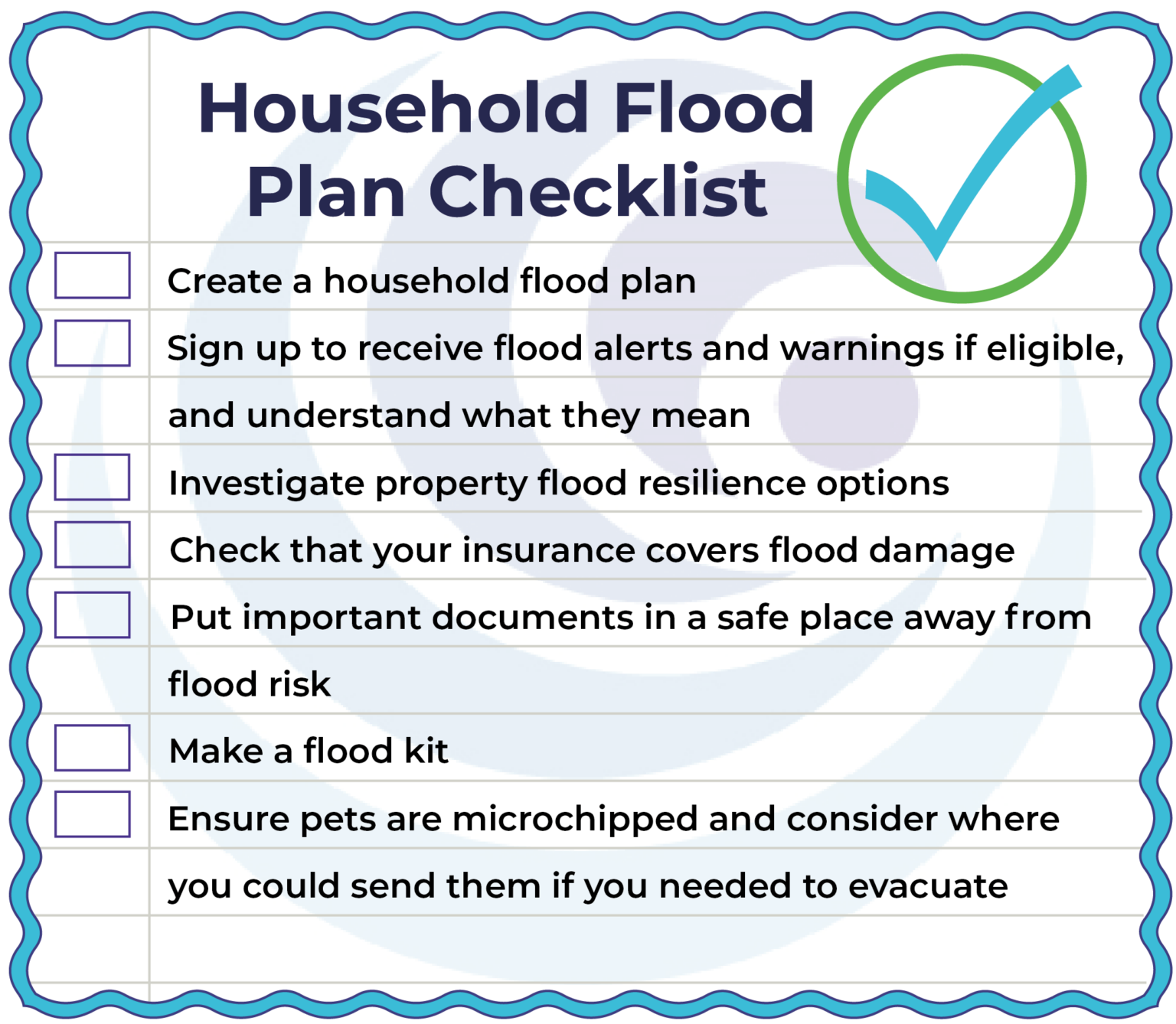 Household Flood Plan Checklist

Create a household flood plan

Sign up to receive flood alerts and warnings if eligible, and understand what they mean

Investigate property flood resilience options

Check that your insurance covers flood damage

Put important documents in a safe place away from flood risk

Make a flood kit

Ensure pets are microchipped and consider where you could send them if you needed to evacuate